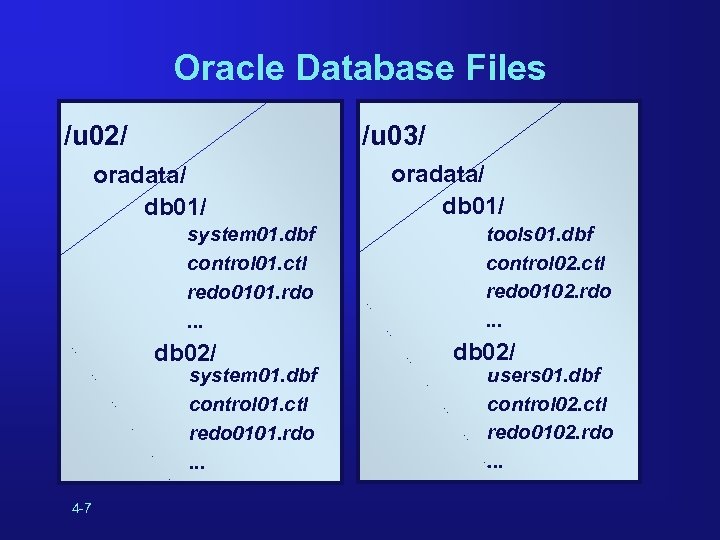 Oracle Database Files

/u02/

oradata/

db01/

system01.dbf

control01.ctl

redo0101.rdo

...

db02/

system01.dbf

control01.ctl

redo0101.rdo

...

/u03/

oradata/

db01/

tools01.dbf

control02.ctl

redo0102.rdo

...

db02/

users01.dbf

control02.ctl

redo0102.rdo

...

4-7